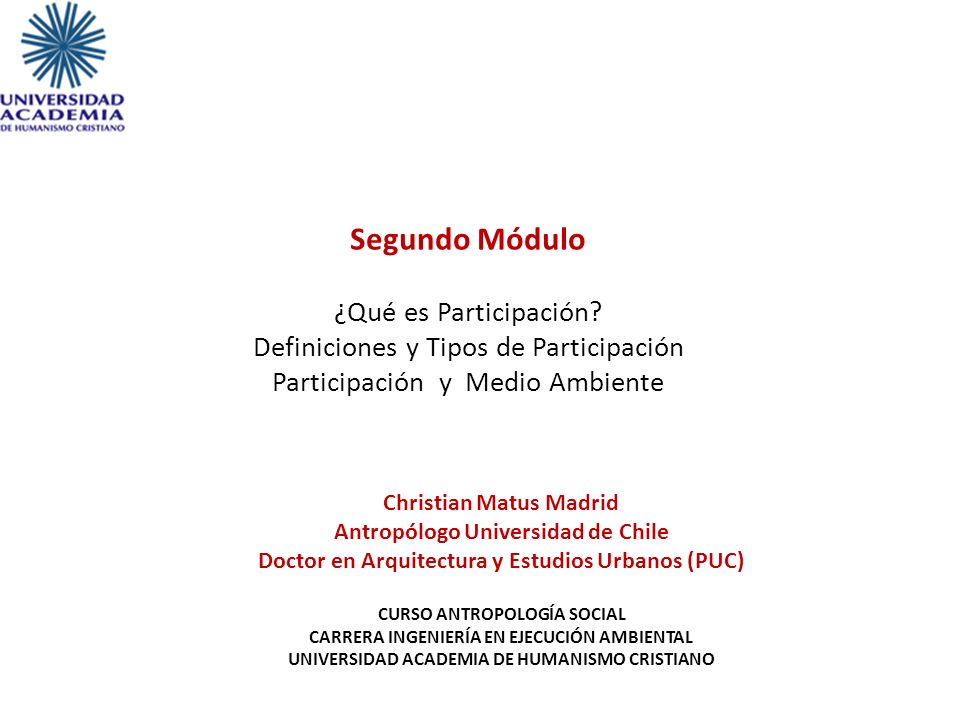 UNIVERSIDAD
ACADEMIA
DE HUMANISMO CRISTIANO

Segundo Módulo

¿Qué es Participación?
Definiciones y Tipos de Participación
Participación y Medio Ambiente

Christian Matus Madrid
Antropólogo Universidad de Chile
Doctor en Arquitectura y Estudios Urbanos (PUC)

CURSO ANTROPOLOGÍA SOCIAL
CARRERA INGENIERÍA EN EJECUCIÓN AMBIENTAL
UNIVERSIDAD ACADEMIA DE HUMANISMO CRISTIANO